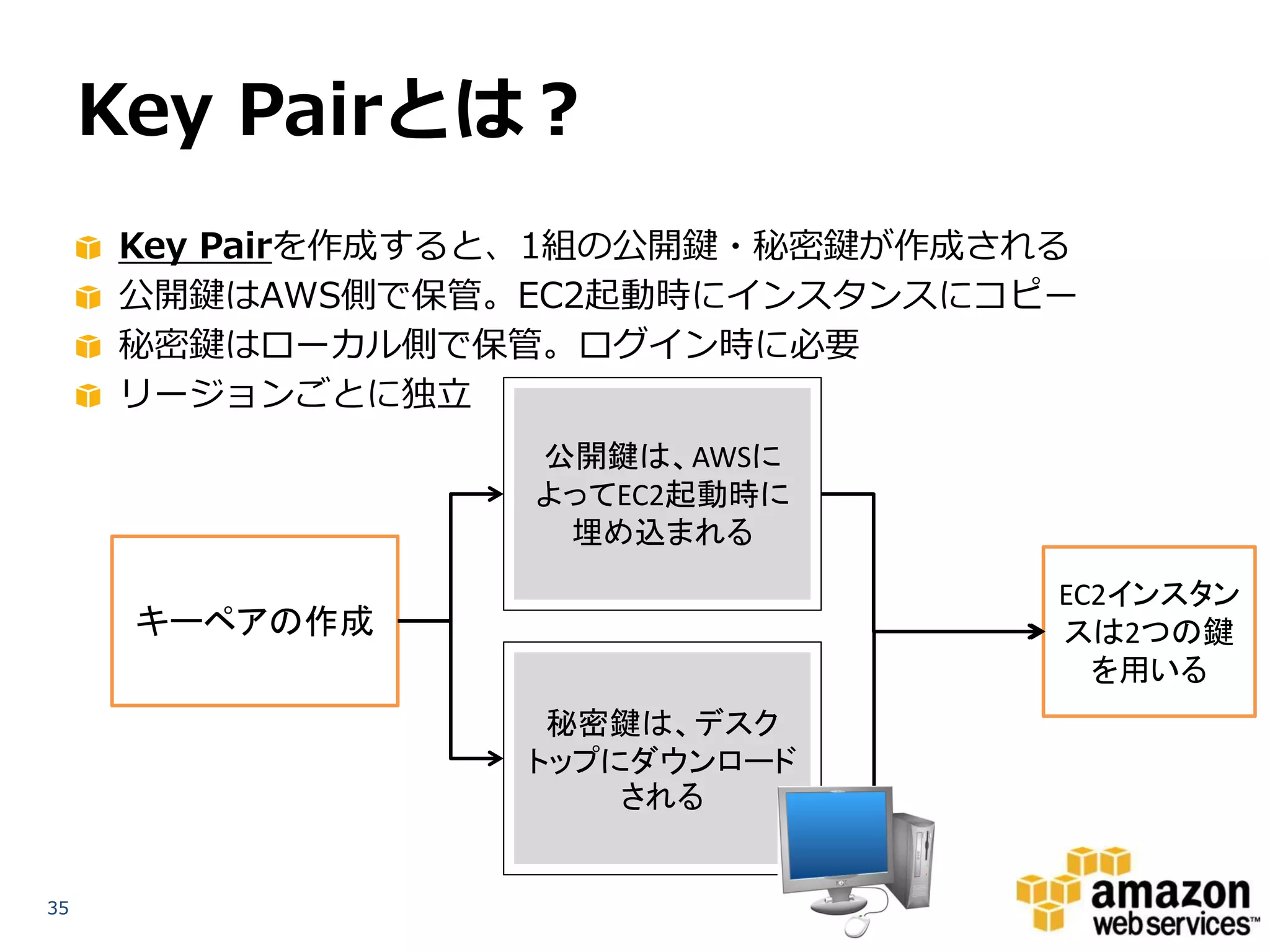 Key Pairとは？

Key Pairを作成すると、1組の公開鍵・秘密鍵が作成される
公開鍵はAWS側で保管。EC2起動時にインスタンスにコピー
秘密鍵はローカル側で保管。ログイン時に必要
リージョンごとに独立

キーペアの作成

公開鍵は、AWSによってEC2起動時に埋め込まれる

秘密鍵は、デスクトップにダウンロードされる

EC2インスタンスは2つの鍵を用いる

35

amazon web services™